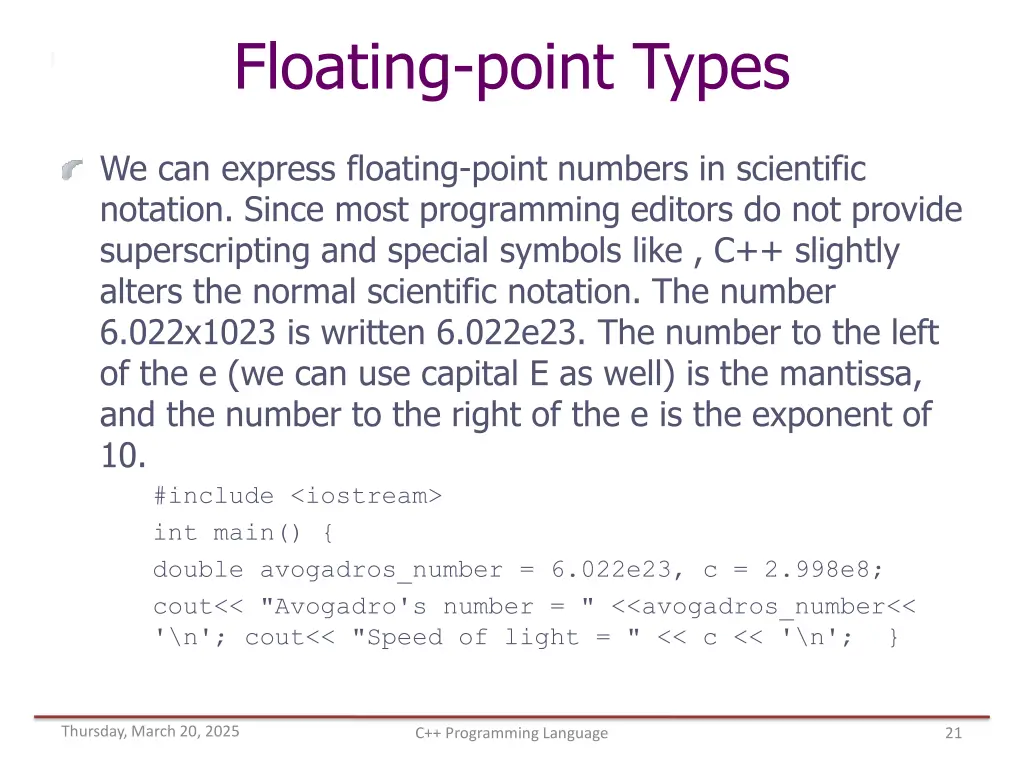 Floating-point Types

We can express floating-point numbers in scientific notation. Since most programming editors do not provide superscripting and special symbols like , C++ slightly alters the normal scientific notation. The number 6.022x1023 is written 6.022e23. The number to the left of the e (we can use capital E as well) is the mantissa, and the number to the right of the e is the exponent of 10.

#include <iostream>
int main() {
double avogadros_number = 6.022e23, c = 2.998e8;
cout<< "Avogadro's number = " <<avogadros_number<< '\n'; cout<< "Speed of light = " << c << '\n'; }

Thursday, March 20, 2025
C++ Programming Language
21